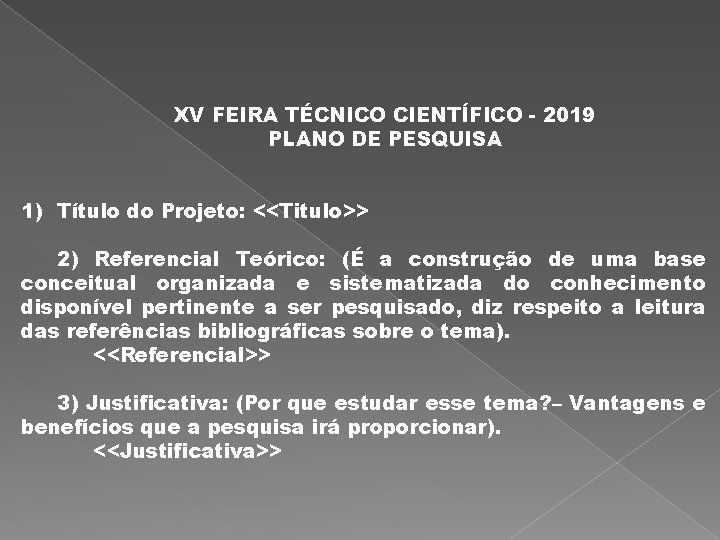 XV FEIRA TÉCNICO CIENTÍFICO - 2019
PLANO DE PESQUISA

1) Título do Projeto: <<Titulo>>

2) Referencial Teórico: (É a construção de uma base conceitual organizada e sistematizada do conhecimento disponível pertinente a ser pesquisado, diz respeito a leitura das referências bibliográficas sobre o tema).
<<Referencial>>

3) Justificativa: (Por que estudar esse tema?– Vantagens e benefícios que a pesquisa irá proporcionar).
<<Justificativa>>